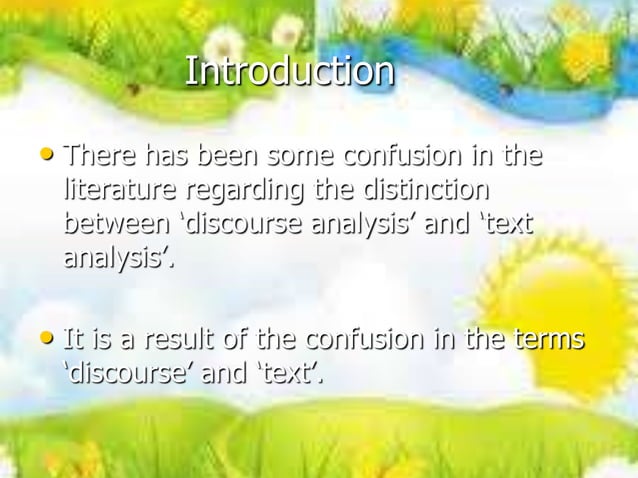 Introduction

• There has been some confusion in the literature regarding the distinction between ‘discourse analysis’ and ‘text analysis’.

• It is a result of the confusion in the terms ‘discourse’ and ‘text’.